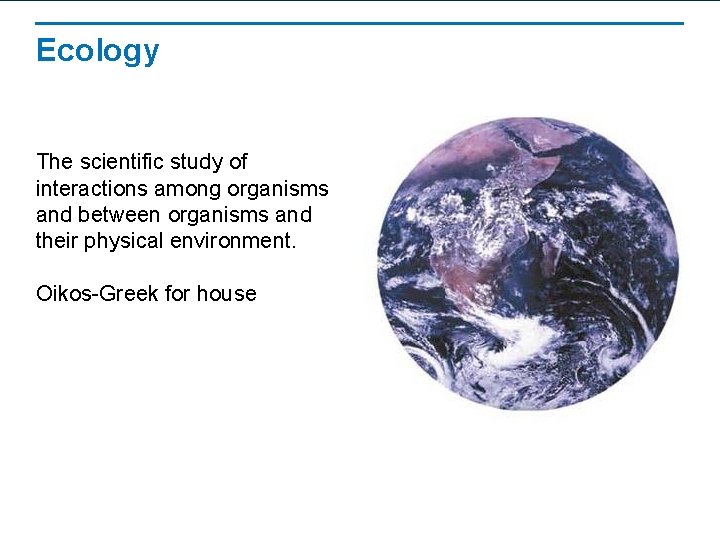 Ecology

The scientific study of interactions among organisms and between organisms and their physical environment.

Oikos-Greek for house